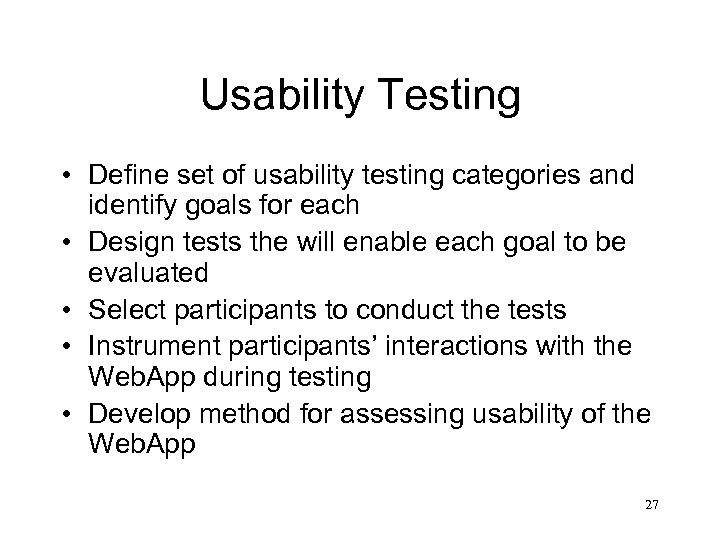 Usability Testing

• Define set of usability testing categories and identify goals for each
• Design tests the will enable each goal to be evaluated
• Select participants to conduct the tests
• Instrument participants' interactions with the WebApp during testing
• Develop method for assessing usability of the WebApp

27